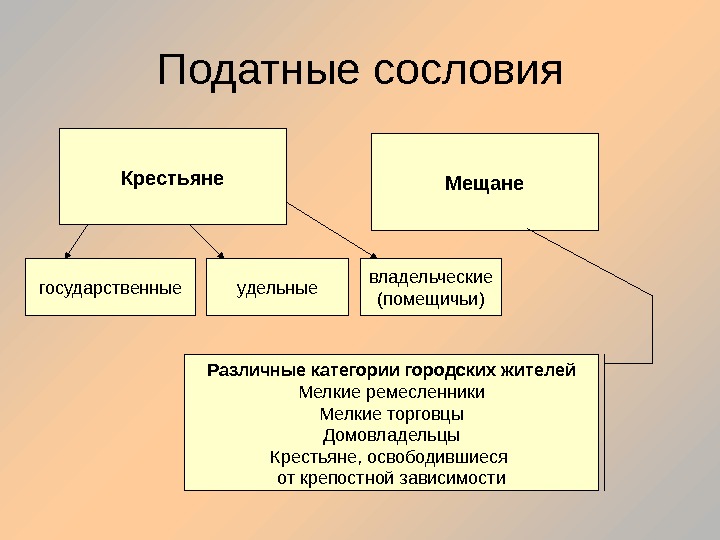 Податные сословия

Крестьяне

Мещане

государственные

удельные

владельческие (помещичьи)

Различные категории городских жителей
Мелкие ремесленники
Мелкие торговцы
Домовладельцы
Крестьяне, освободившиеся от крепостной зависимости